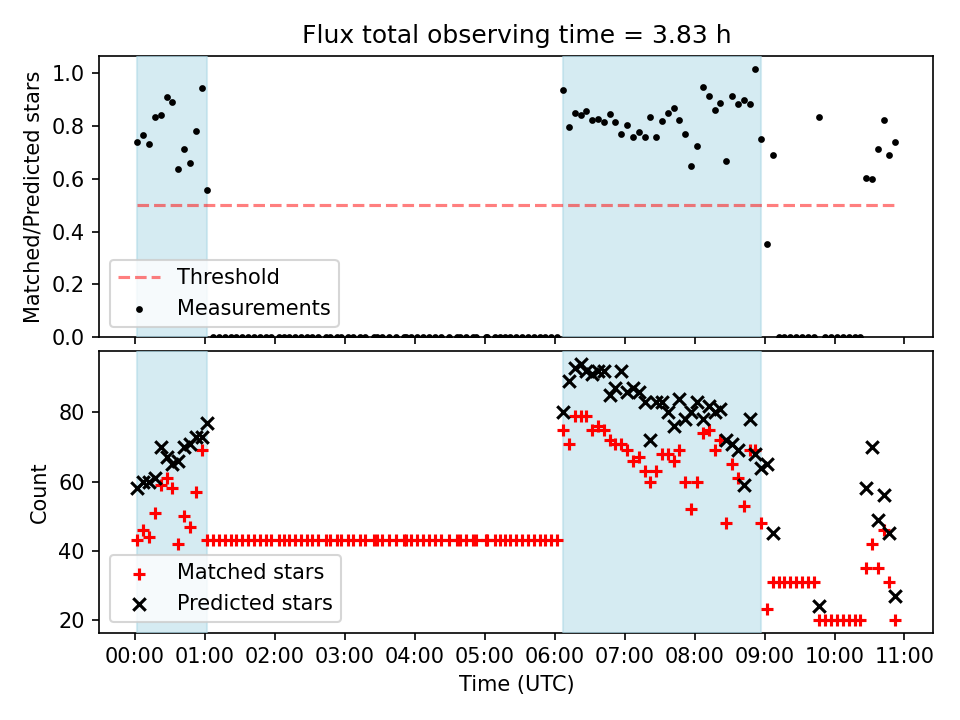 Flux total observing time = 3.83 h

Matched/Predicted stars

1.0
0.8
0.6
0.4
0.2
0.0

Threshold
Measurements

Count

80
60
40
20

Matched stars
Predicted stars

00:00 01:00 02:00 03:00 04:00 05:00 06:00 07:00 08:00 09:00 10:00 11:00

Time (UTC)